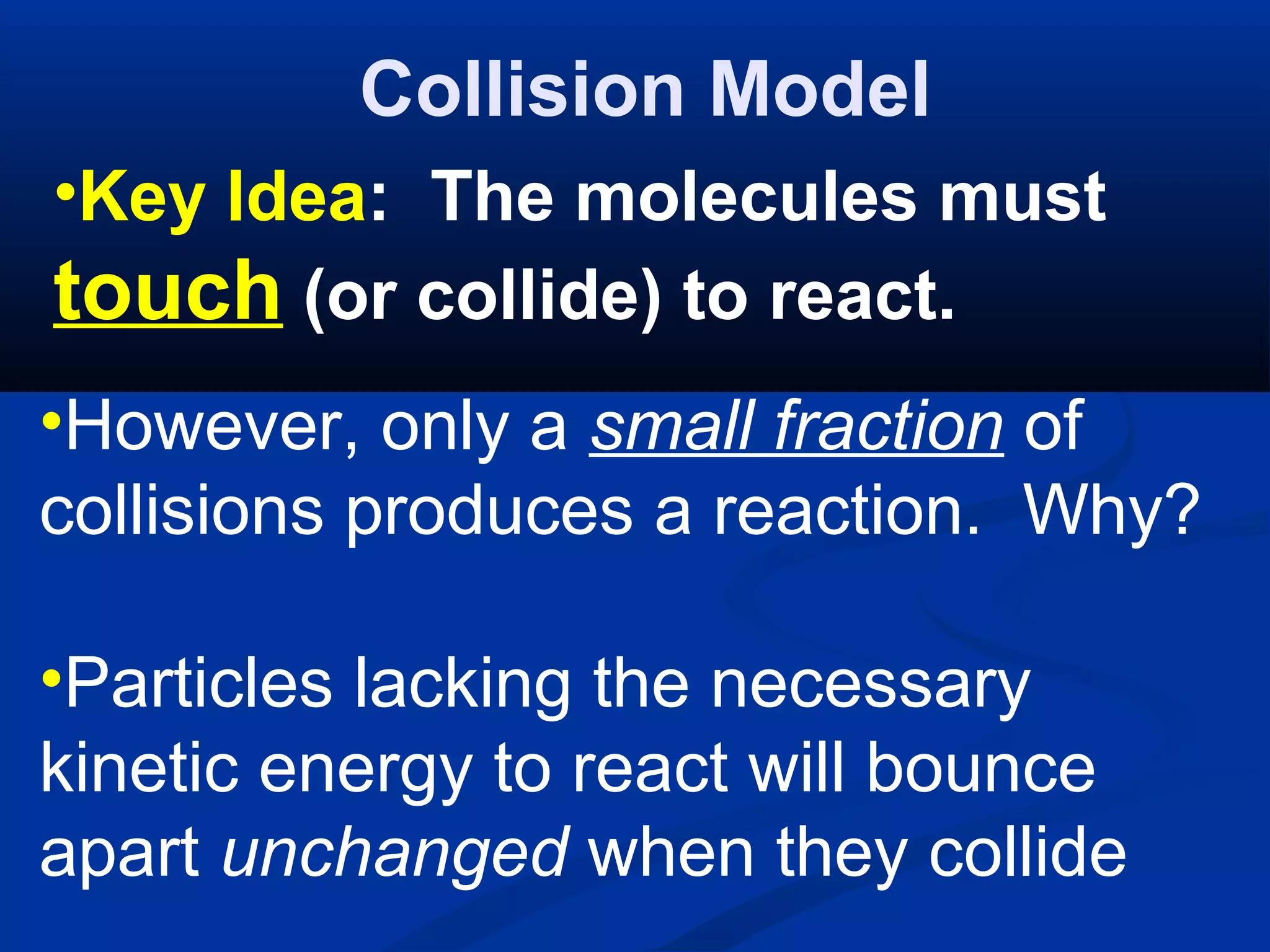 Collision Model

•Key Idea: The molecules must touch (or collide) to react.

•However, only a small fraction of collisions produces a reaction. Why?

•Particles lacking the necessary kinetic energy to react will bounce apart unchanged when they collide